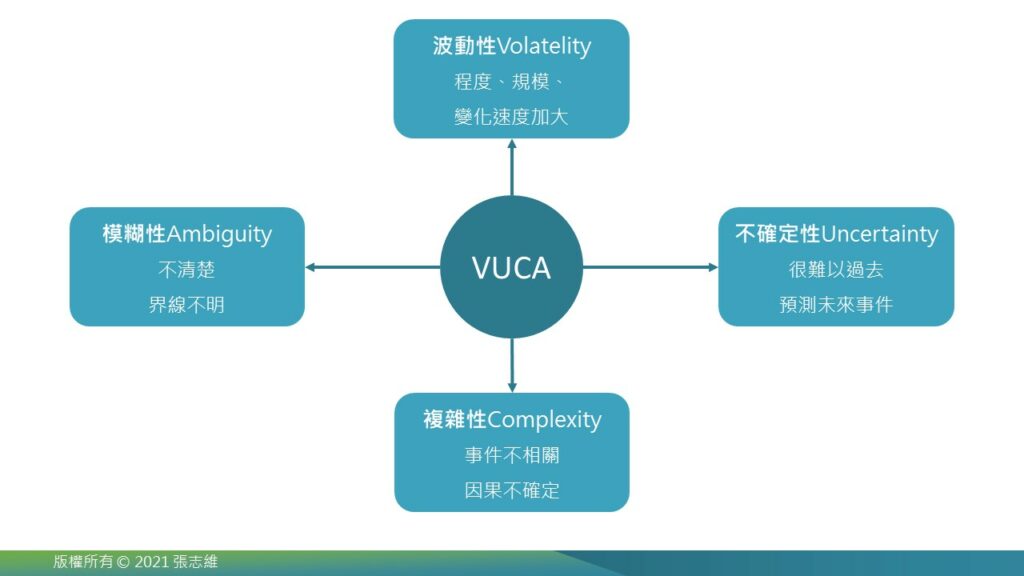 波動性Volatelity
程度、規模、
變化速度加大

模糊性Ambiguity
不清楚
界線不明

VUCA

不確定性Uncertainty
很難以過去
預測未來事件

複雜性Complexity
事件不相關
因果不確定

版權所有 © 2021 張志維